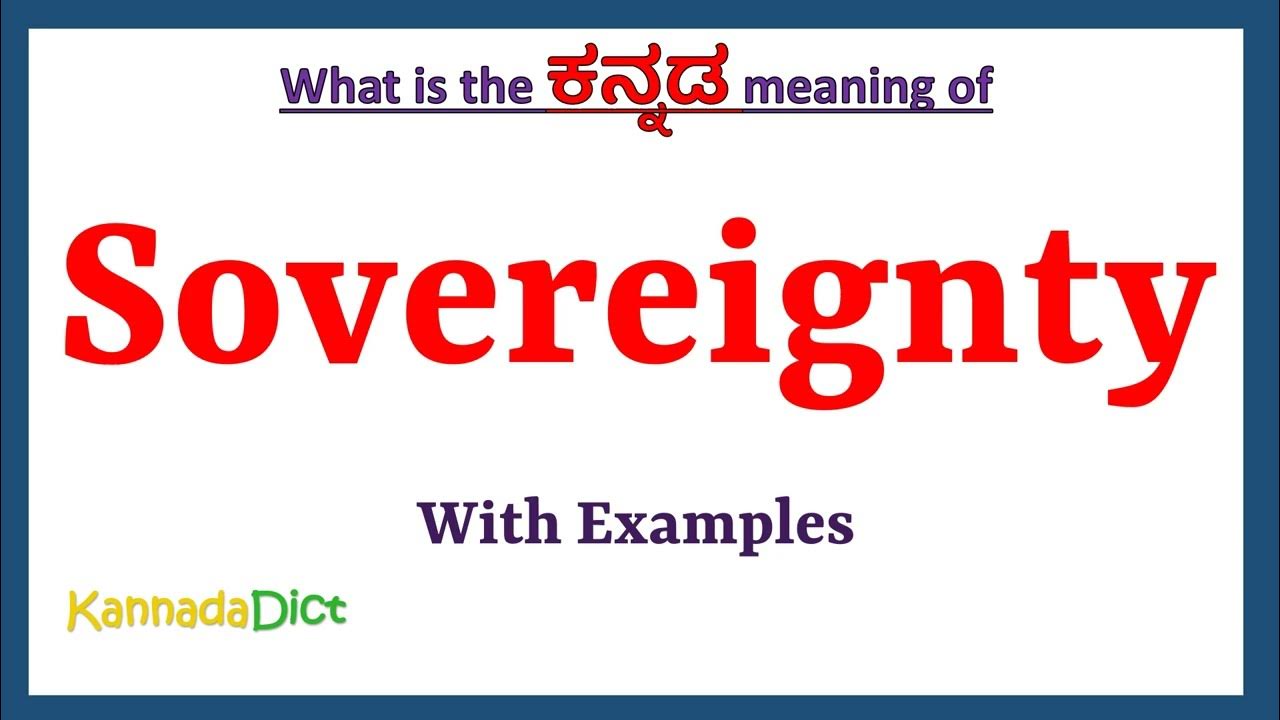 What is the ಕನ್ನಡ meaning of

Sovereignty

With Examples

KannadaDict